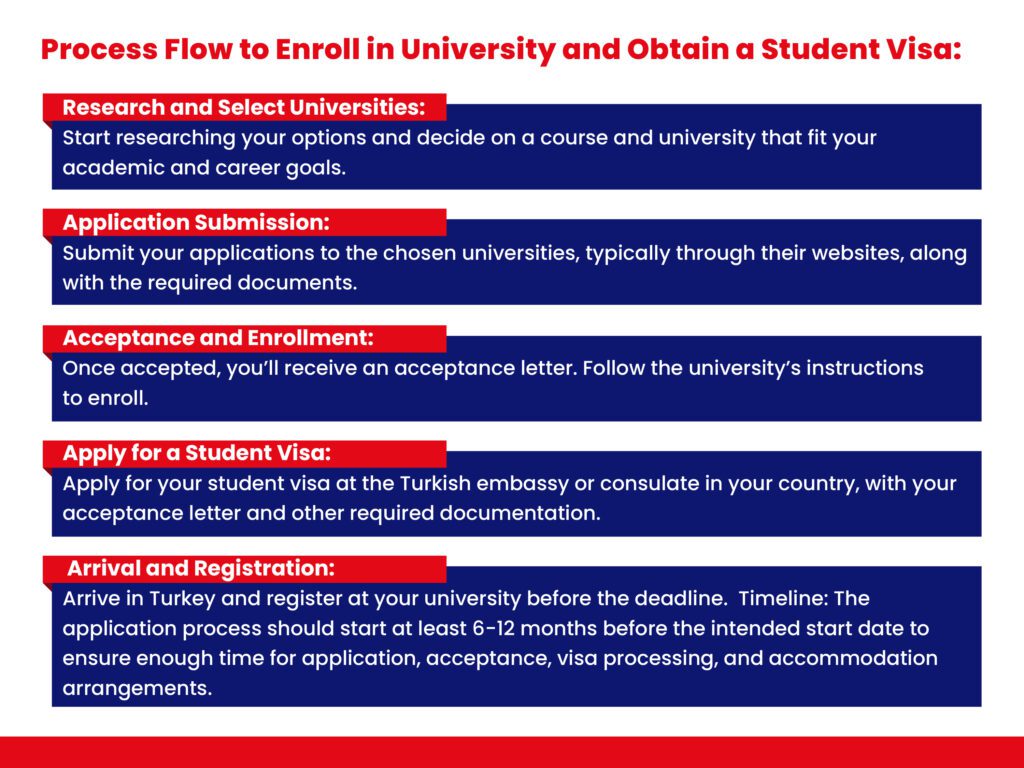 Process Flow to Enroll in University and Obtain a Student Visa:

Research and Select Universities:
Start researching your options and decide on a course and university that fit your academic and career goals.

Application Submission:
Submit your applications to the chosen universities, typically through their websites, along with the required documents.

Acceptance and Enrollment:
Once accepted, you'll receive an acceptance letter. Follow the university's instructions to enroll.

Apply for a Student Visa:
Apply for your student visa at the Turkish embassy or consulate in your country, with your acceptance letter and other required documentation.

Arrival and Registration:
Arrive in Turkey and register at your university before the deadline. Timeline: The application process should start at least 6-12 months before the intended start date to ensure enough time for application, acceptance, visa processing, and accommodation arrangements.